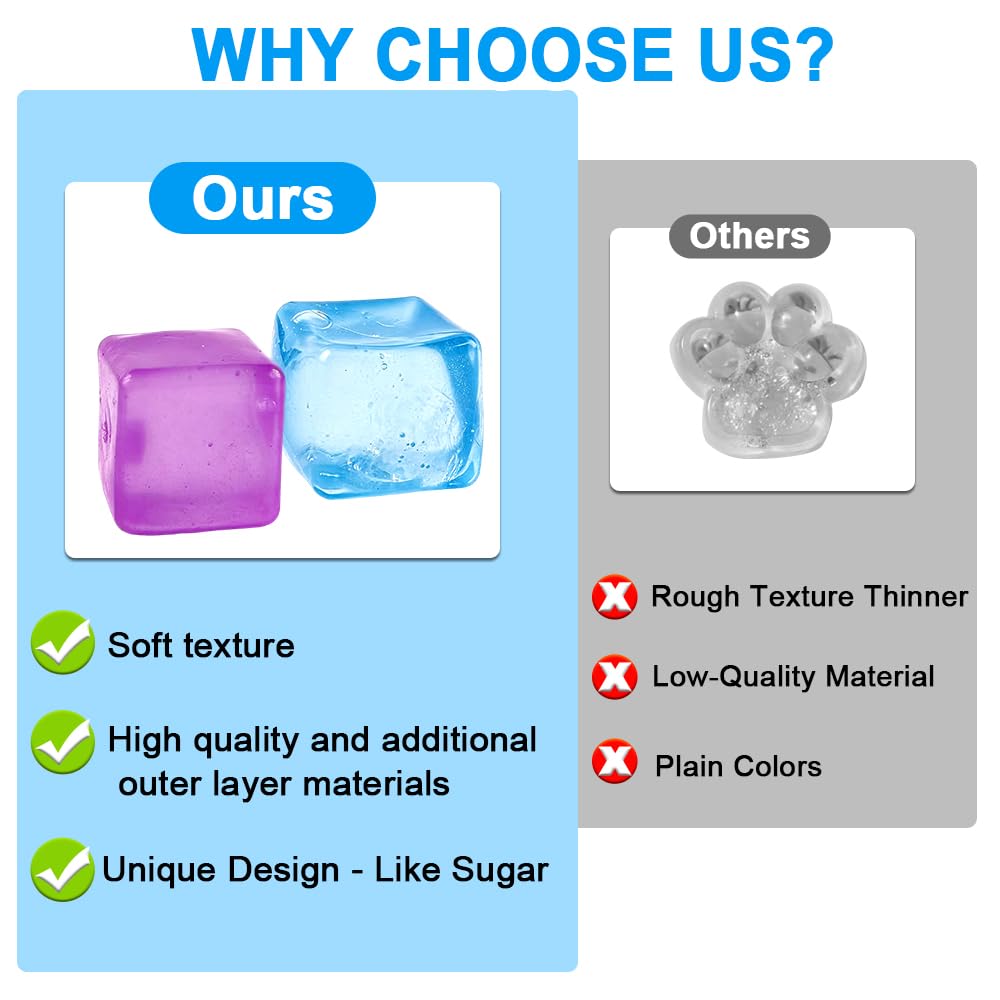 WHY CHOOSE US?

Ours

Soft texture

High quality and additional outer layer materials

Unique Design - Like Sugar

Others

Rough Texture Thinner

Low-Quality Material

Plain Colors